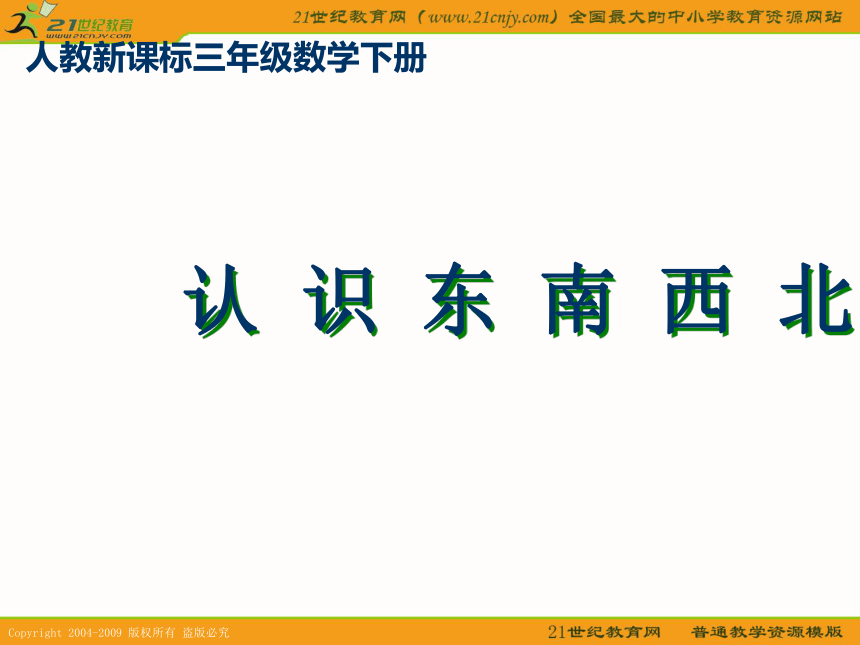 21世纪教育
www.21cnjy.com

21世纪教育网（www.21cnjy.com）全国最大的中小学教育资源网站

人教新课标三年级数学下册

认 识 东 南 西 北

Copyright 2004-2009 版权所有 盗版必究

21世纪教育网 普通教学资源模版